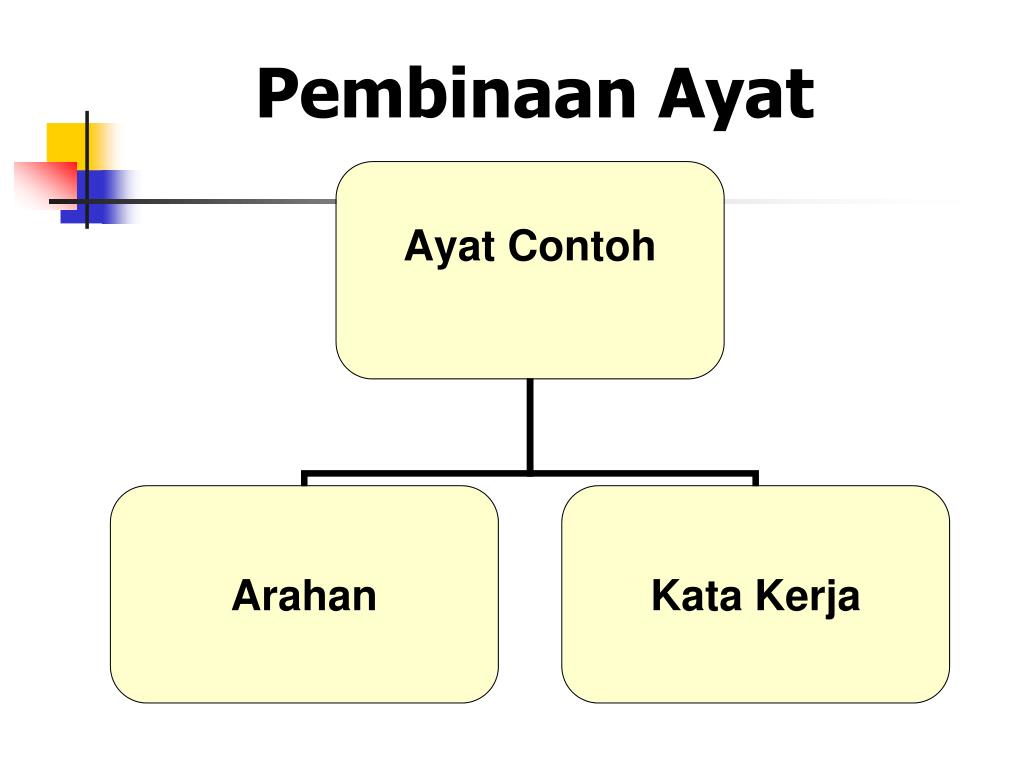 Pembinaan Ayat

Ayat Contoh

Arahan

Kata Kerja